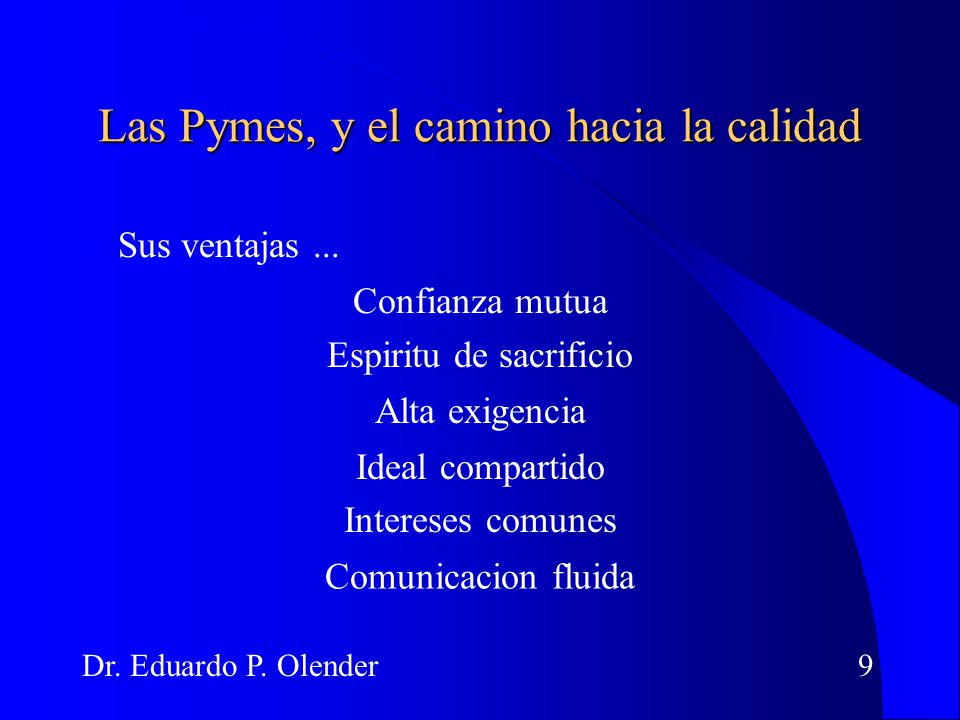 Las Pymes, y el camino hacia la calidad

Sus ventajas ...

Confianza mutua

Espiritu de sacrificio

Alta exigencia

Ideal compartido

Intereses comunes

Comunicacion fluida

Dr. Eduardo P. Olender

9